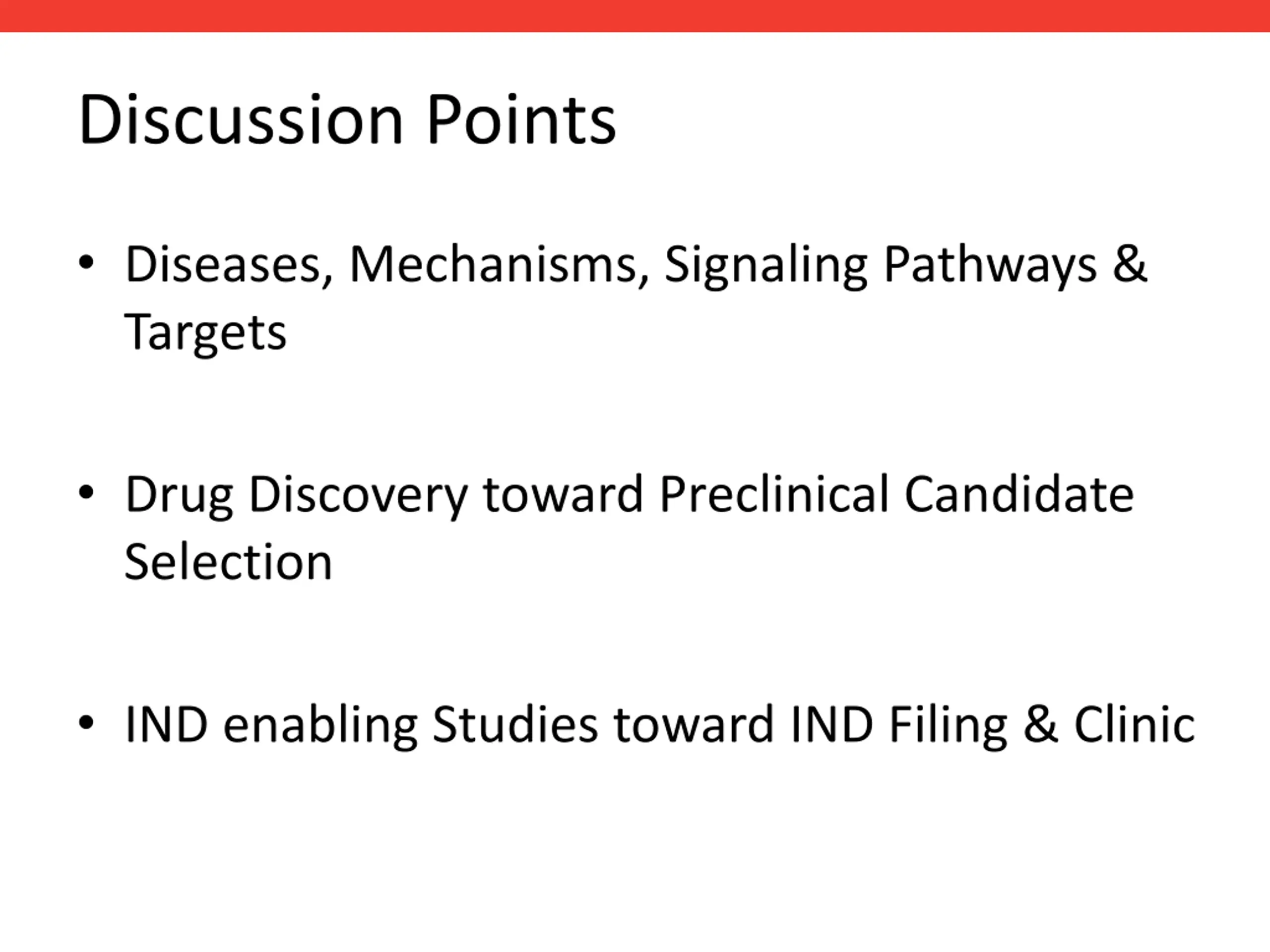 Discussion Points

• Diseases, Mechanisms, Signaling Pathways & Targets

• Drug Discovery toward Preclinical Candidate Selection

• IND enabling Studies toward IND Filing & Clinic